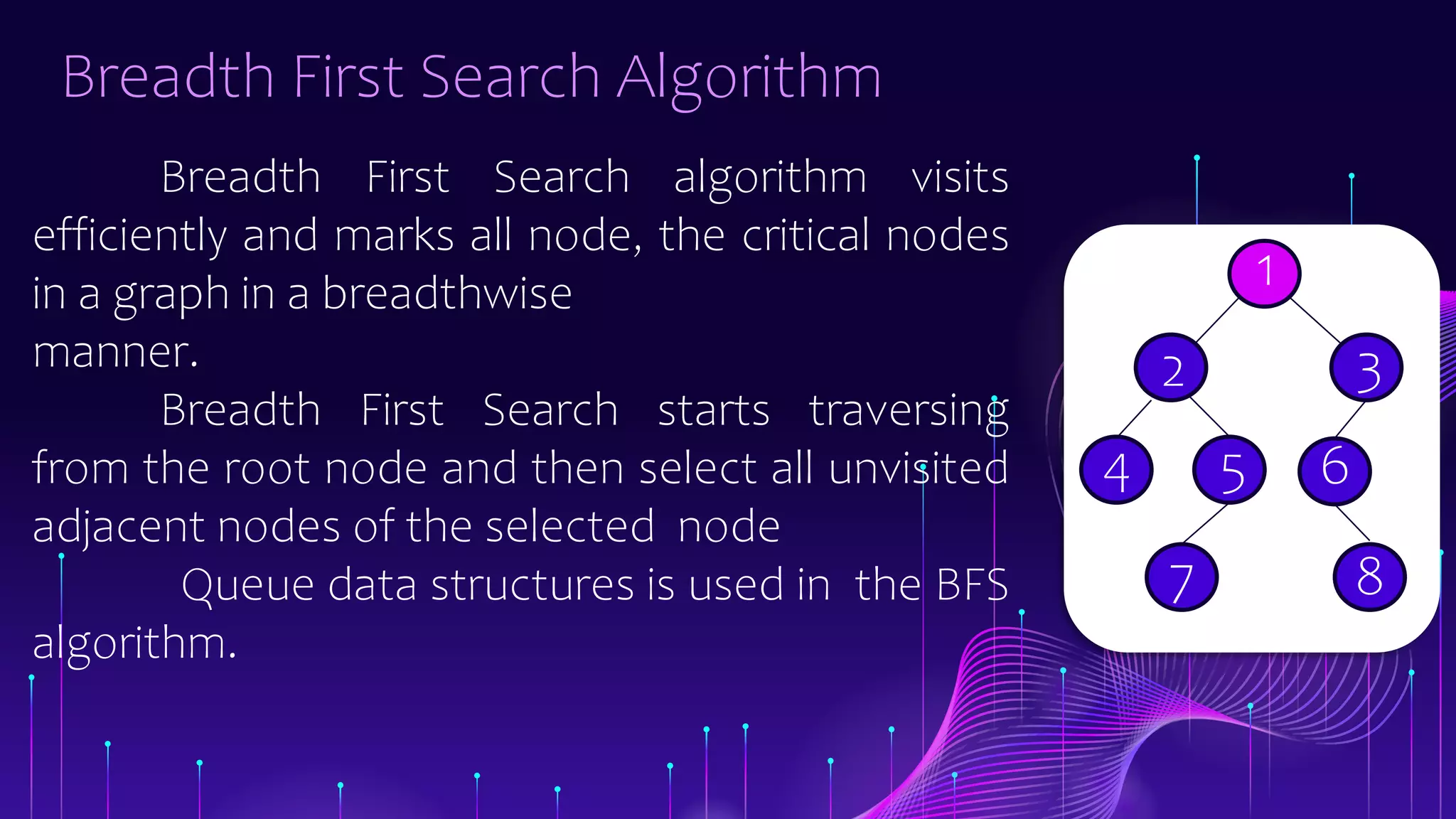 Breadth First Search Algorithm

Breadth First Search algorithm visits efficiently and marks all node, the critical nodes in a graph in a breadthwise manner.

Breadth First Search starts traversing from the root node and then select all unvisited adjacent nodes of the selected node

Queue data structures is used in the BFS algorithm.

1
2
3
4
5
6
7
8